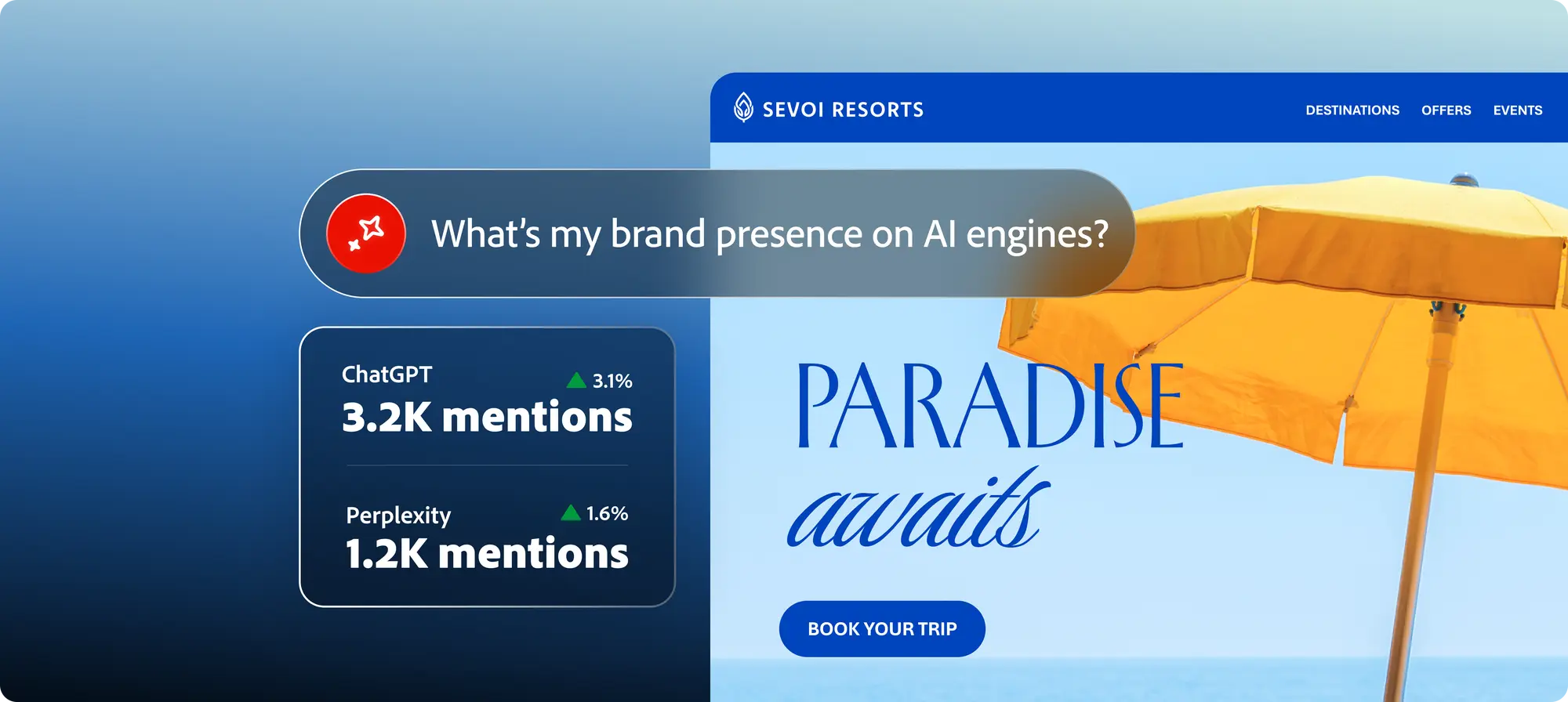 SEVOI RESORTS

DESTINATIONS OFFERS EVENTS

What's my brand presence on AI engines?

ChatGPT 3.1%
3.2K mentions

Perplexity 1.6%
1.2K mentions

PARADISE
awaits

BOOK YOUR TRIP